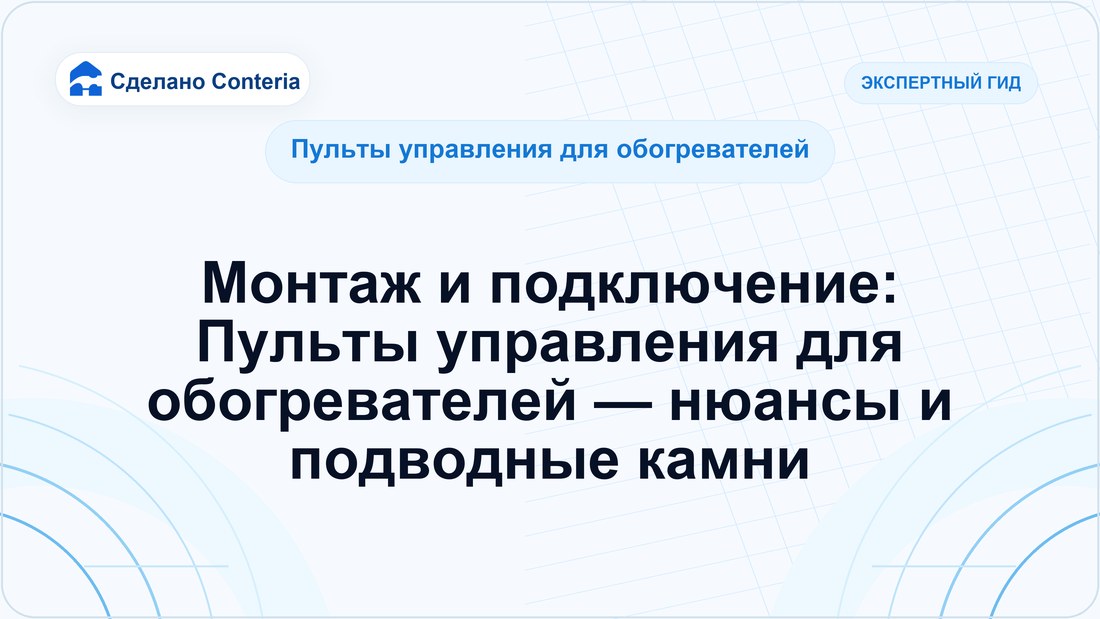 Сделано Conteria

ЭКСПЕРТНЫЙ ГИД

Пульты управления для обогревателей

Монтаж и подключение: Пульты управления для обогревателей — нюансы и подводные камни